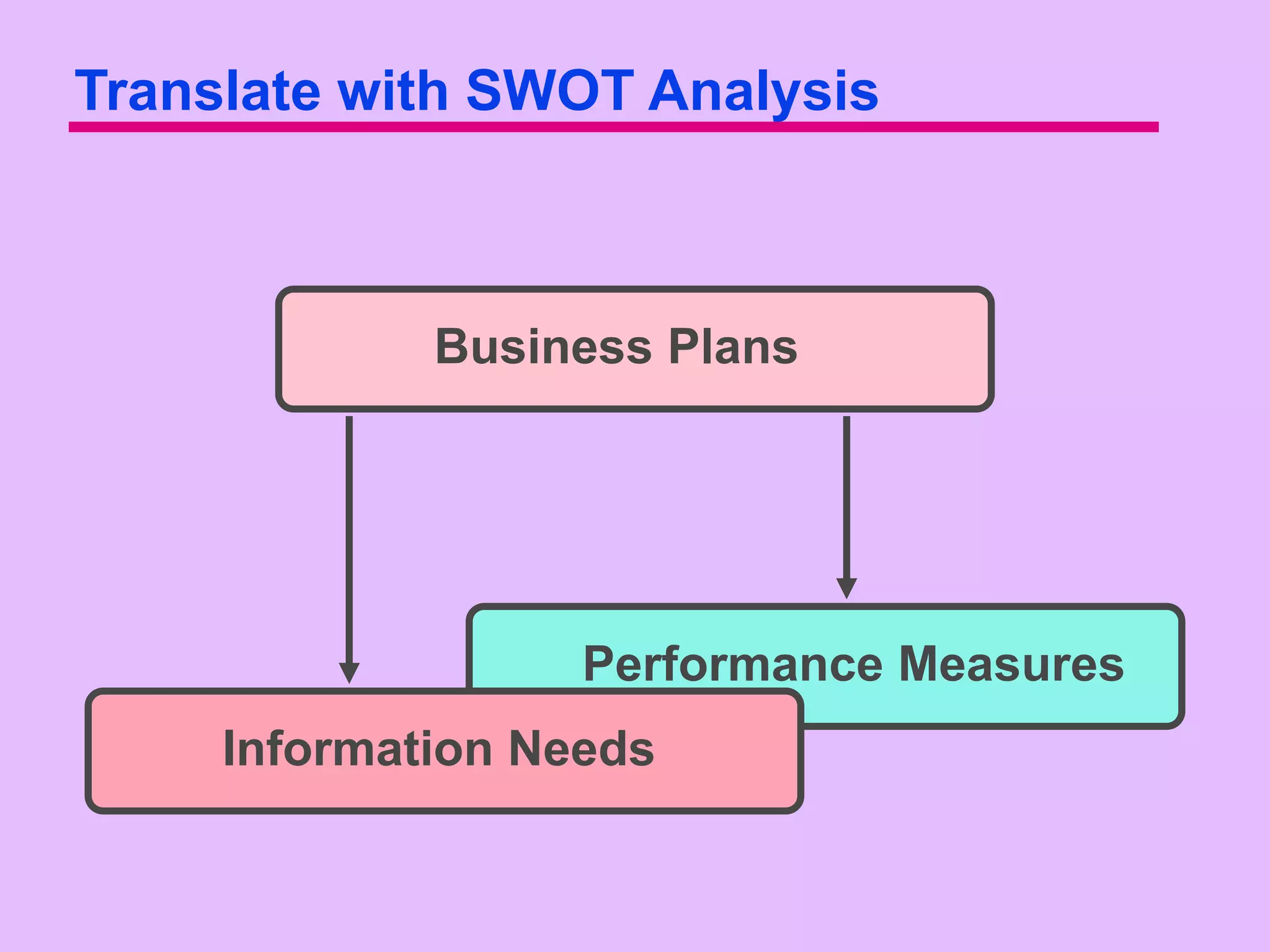 Translate with SWOT Analysis

Business Plans

Performance Measures

Information Needs